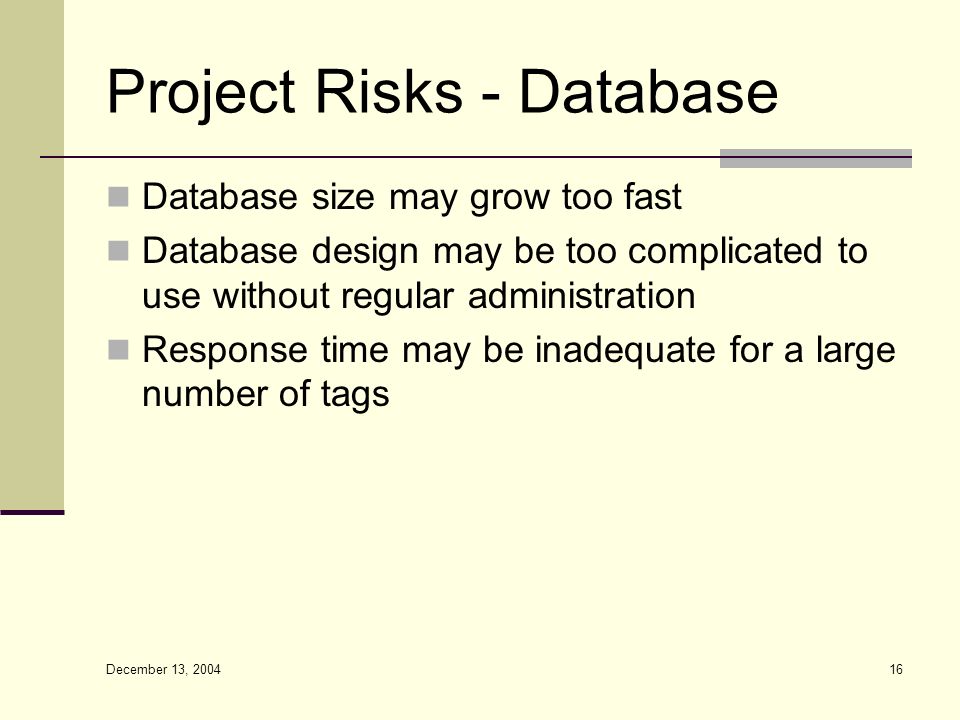 Project Risks - Database

- Database size may grow too fast
- Database design may be too complicated to use without regular administration
- Response time may be inadequate for a large number of tags

December 13, 2004

16